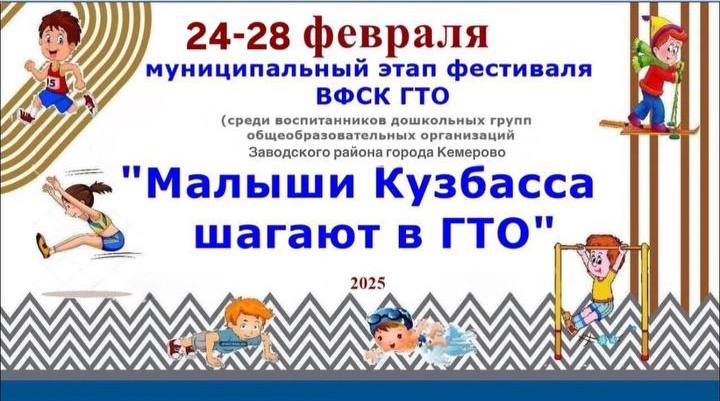 24-28 февраля
муниципальный этап фестиваля
ВФСК ГТО
(среди воспитанников дошкольных групп общеобразовательных организаций
Заводского района города Кемерово
"Малыши Кузбасса шагают в ГТО"
2025
15